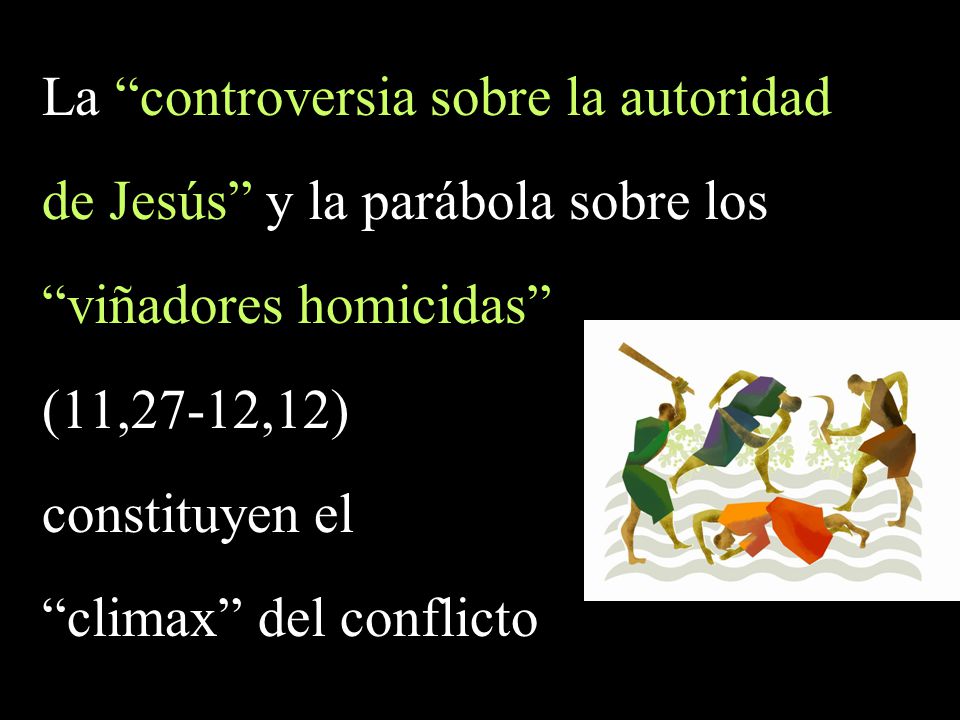 La “controversia sobre la autoridad de Jesús” y la parábola sobre los “viñadores homicidas” (11,27-12,12) constituyen el “climax” del conflicto